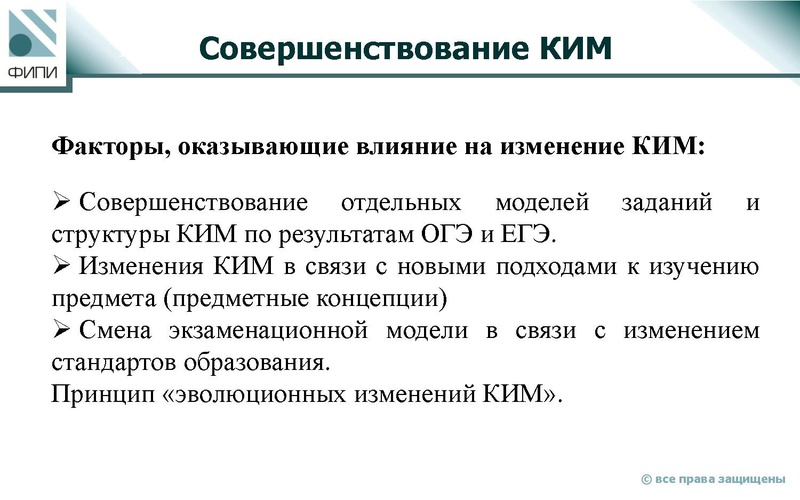 ФИПИ

Совершенствование КИМ

Факторы, оказывающие влияние на изменение КИМ:

➢ Совершенствование отдельных моделей заданий и структуры КИМ по результатам ОГЭ и ЕГЭ.
➢ Изменения КИМ в связи с новыми подходами к изучению предмета (предметные концепции)
➢ Смена экзаменационной модели в связи с изменением стандартов образования.
Принцип «эволюционных изменений КИМ».

© все права защищены